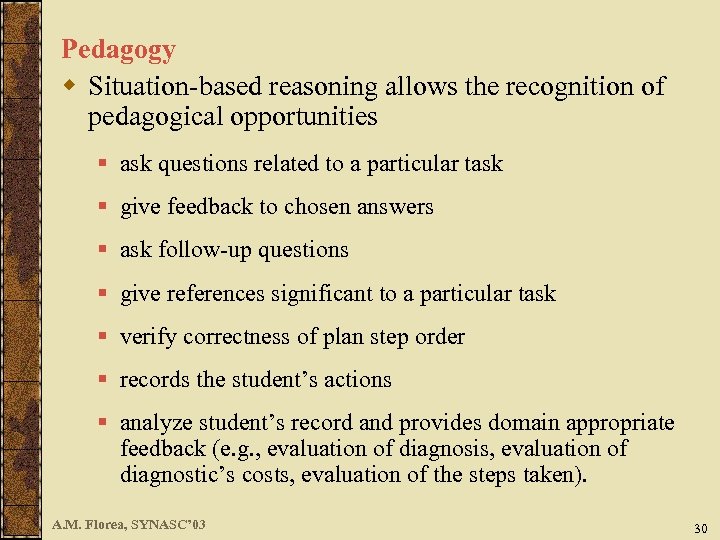 Pedagogy

Situation-based reasoning allows the recognition of pedagogical opportunities

ask questions related to a particular task

give feedback to chosen answers

ask follow-up questions

give references significant to a particular task

verify correctness of plan step order

records the student's actions

analyze student's record and provides domain appropriate feedback (e.g., evaluation of diagnosis, evaluation of diagnostic's costs, evaluation of the steps taken).

A.M. Florea, SYNASC'03

30